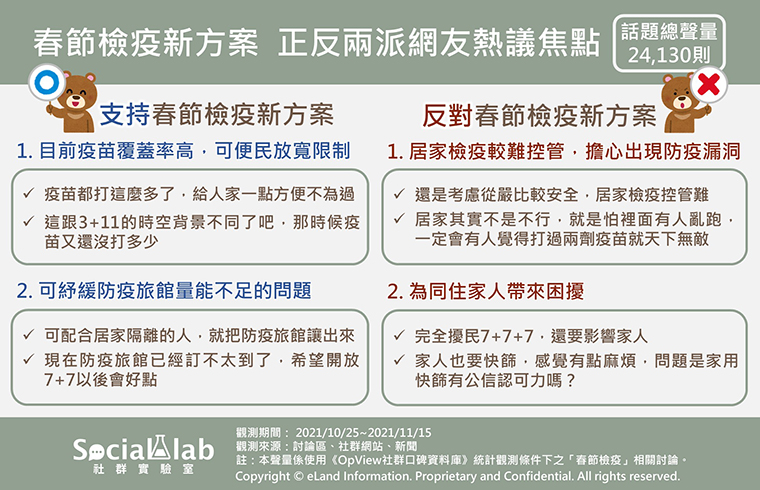 春節檢疫新方案 正反兩派網友熱議焦點

話題總聲量
24,130則

支持春節檢疫新方案

1. 目前疫苗覆蓋率高，可便民放寬限制

✓ 疫苗都打這麼多了，給人家一點方便不為過
✓ 這跟3+11的時空背景不同了吧，那時候疫苗又還沒打多少

2. 可紓緩防疫旅館量能不足的問題

✓ 可配合居家隔離的人，就把防疫旅館讓出來
✓ 現在防疫旅館已經訂不太到了，希望開放7+7以後會好點

反對春節檢疫新方案

1. 居家檢疫較難控管，擔心出現防疫漏洞

✓ 還是考慮從嚴比較安全，居家檢疫控管難
✓ 居家其實不是不行，就是怕裡面有人亂跑，一定會有人覺得打過兩劑疫苗就天下無敵

2. 為同住家人帶來困擾

✓ 完全擾民7+7+7，還要影響家人
✓ 家人也要快篩，感覺有點麻煩，問題是家用快篩有公信認可力嗎？

Social lab
社群實驗室

觀測期間： 2021/10/25~2021/11/15
觀測來源：討論區、社群網站、新聞
註：本聲量係使用《OpView社群口碑資料庫》統計觀測條件下之「春節檢疫」相關討論。
Copyright © eLand Information. Proprietary and Confidential. All rights reserved.